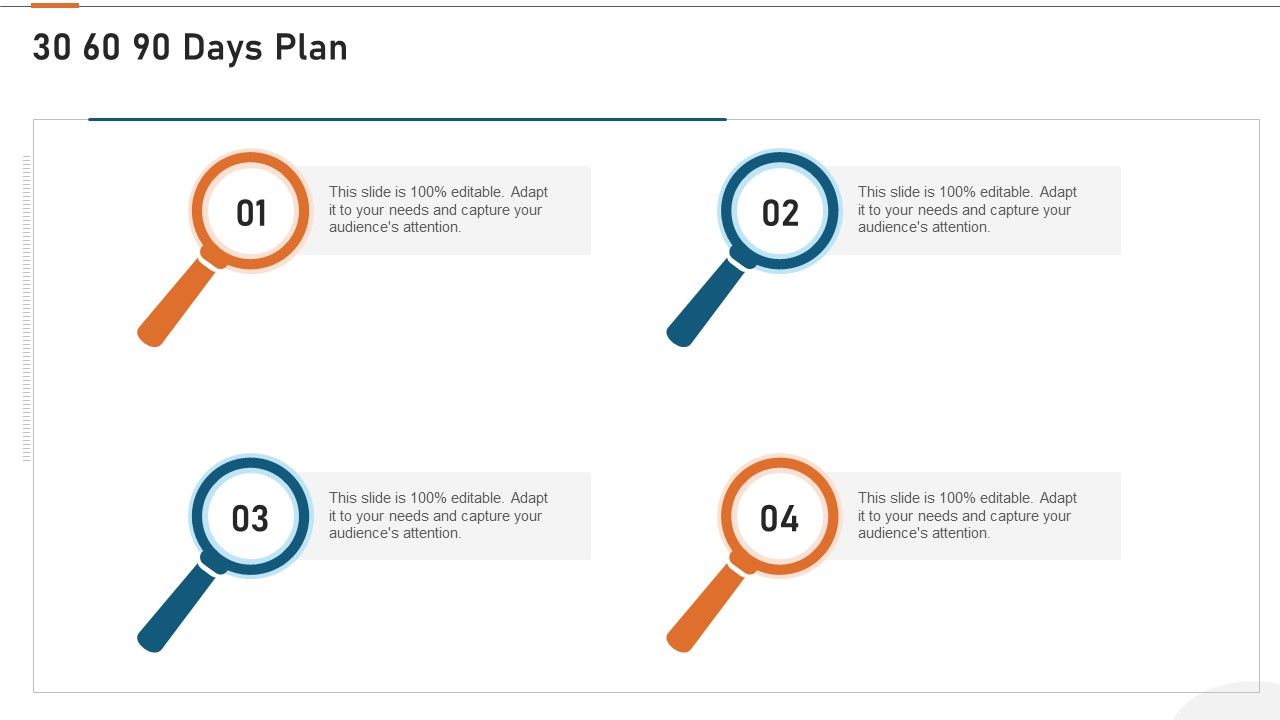 30 60 90 Days Plan

01

This slide is 100% editable. Adapt it to your needs and capture your audience's attention.

02

This slide is 100% editable. Adapt it to your needs and capture your audience's attention.

03

This slide is 100% editable. Adapt it to your needs and capture your audience's attention.

04

This slide is 100% editable. Adapt it to your needs and capture your audience's attention.